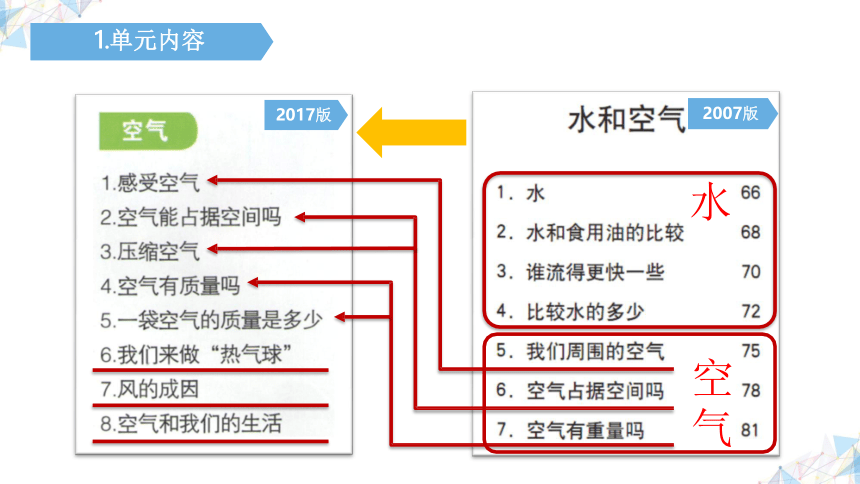 1.单元内容

2017版

空气

1.感受空气
2.空气能占据空间吗
3.压缩空气
4.空气有质量吗
5.一袋空气的质量是多少
6.我们来做“热气球”
7.风的成因
8.空气和我们的生活

水和空气 2007版

水

1. 水 66
2. 水和食用油的比较 68
3. 谁流得更快一些 70
4. 比较水的多少 72

空气

5. 我们周围的空气 75
6. 空气占据空间吗 78
7. 空气有重量吗 81